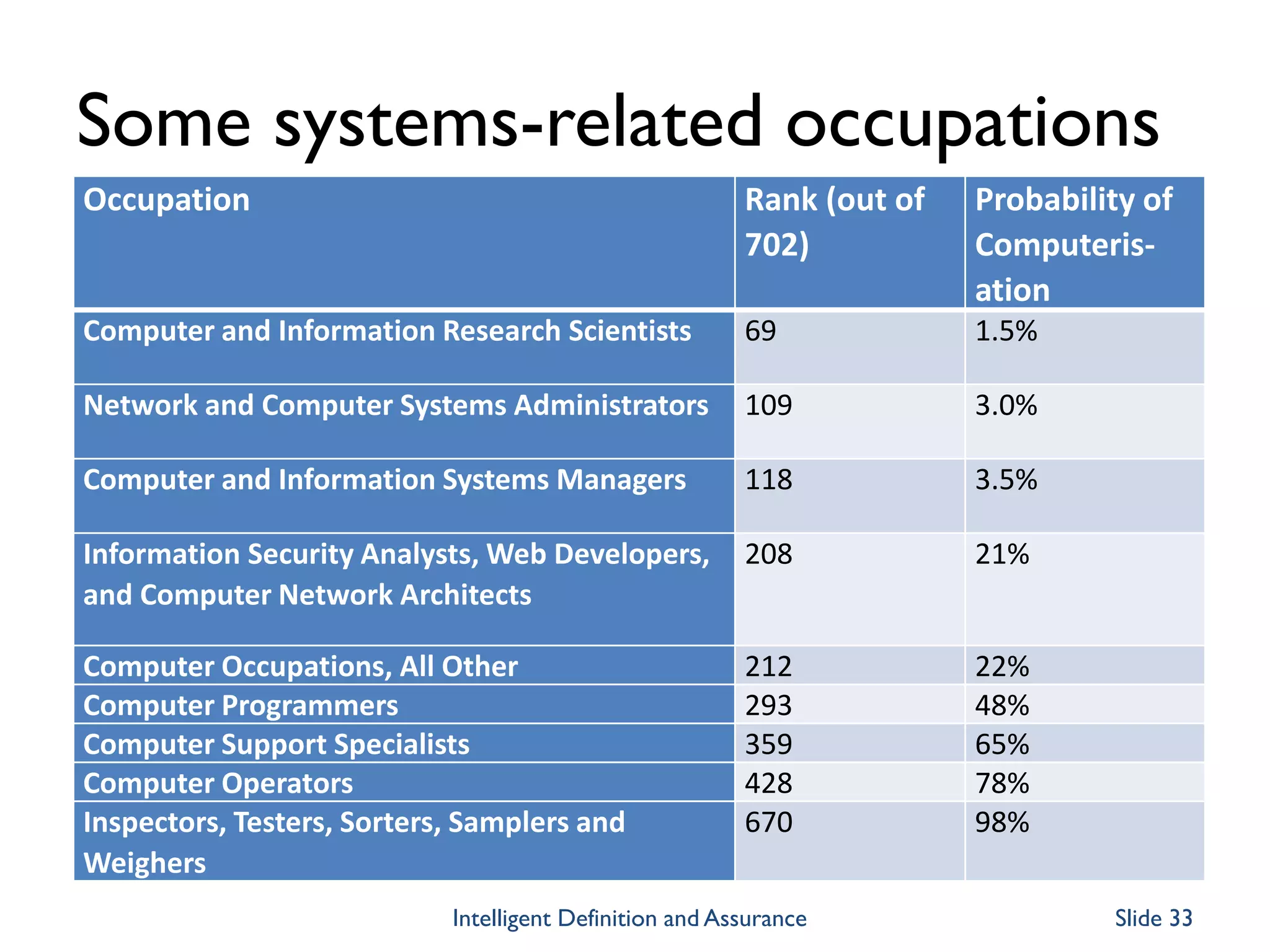 Some systems-related occupations

| Occupation | Rank (out of 702) | Probability of Computerisation |
|---|---|---|
| Computer and Information Research Scientists | 69 | 1.5% |
| Network and Computer Systems Administrators | 109 | 3.0% |
| Computer and Information Systems Managers | 118 | 3.5% |
| Information Security Analysts, Web Developers, and Computer Network Architects | 208 | 21% |
| Computer Occupations, All Other | 212 | 22% |
| Computer Programmers | 293 | 48% |
| Computer Support Specialists | 359 | 65% |
| Computer Operators | 428 | 78% |
| Inspectors, Testers, Sorters, Samplers and Weighers | 670 | 98% |

Intelligent Definition and Assurance

Slide 33